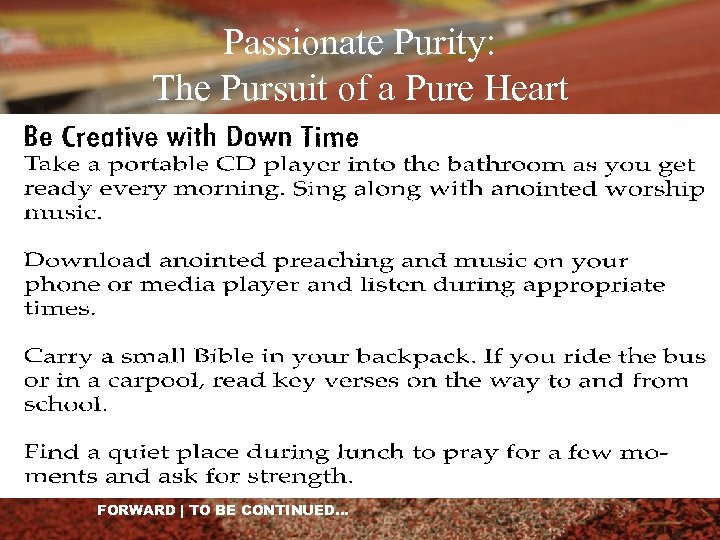 Passionate Purity:
The Pursuit of a Pure Heart

Be Creative with Down Time

Take a portable CD player into the bathroom as you get ready every morning. Sing along with anointed worship music.

Download anointed preaching and music on your phone or media player and listen during appropriate times.

Carry a small Bible in your backpack. If you ride the bus or in a carpool, read key verses on the way to and from school.

Find a quiet place during lunch to pray for a few moments and ask for strength.

FORWARD | TO BE CONTINUED...